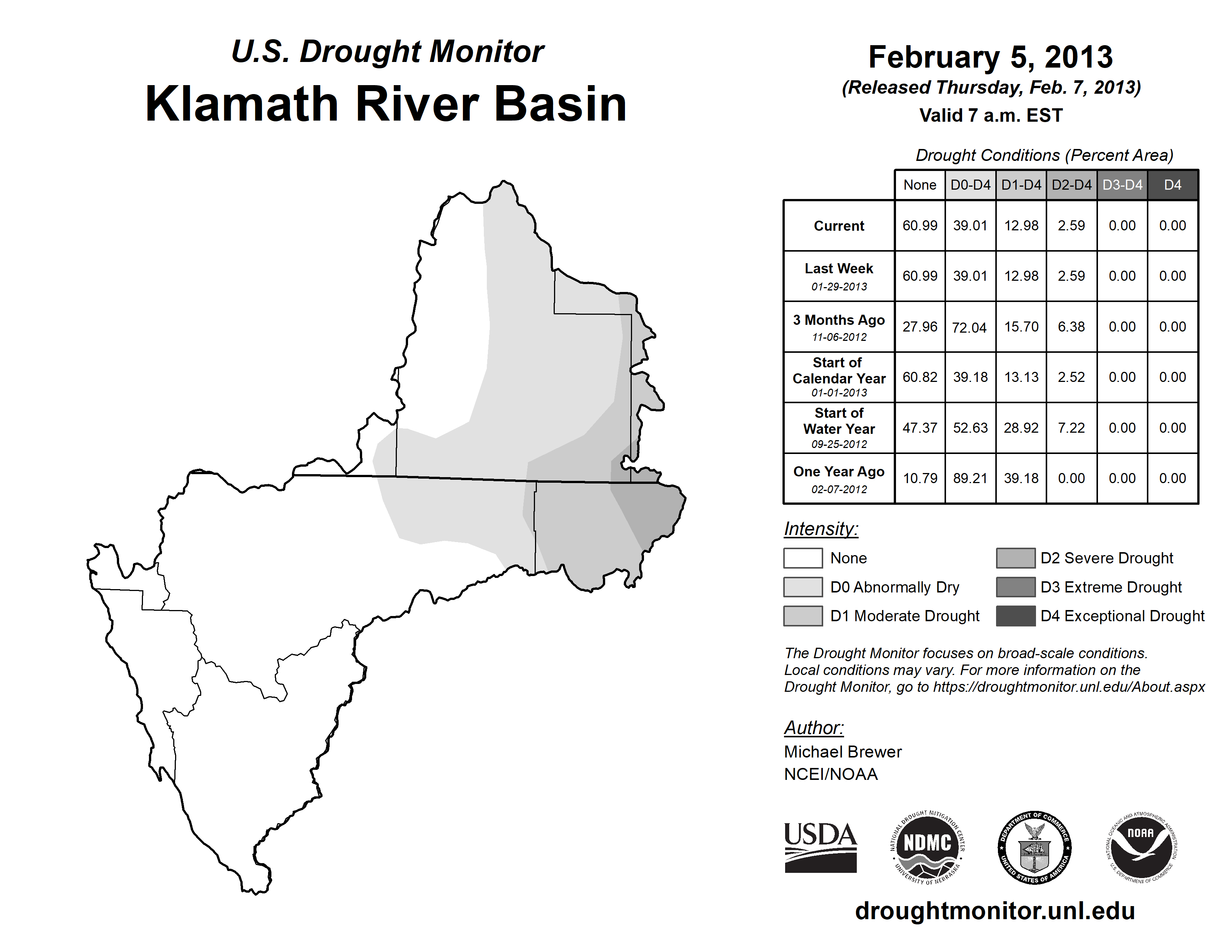 U.S. Drought Monitor
Klamath River Basin

February 5, 2013
(Released Thursday, Feb. 7, 2013)
Valid 7 a.m. EST

Drought Conditions (Percent Area)

| | None | D0-D4 | D1-D4 | D2-D4 | D3-D4 | D4 |
|---|---|---|---|---|---|---|
| Current | 60.99 | 39.01 | 12.98 | 2.59 | 0.00 | 0.00 |
| Last Week 01-29-2013 | 60.99 | 39.01 | 12.98 | 2.59 | 0.00 | 0.00 |
| 3 Months Ago 11-06-2012 | 27.96 | 72.04 | 15.70 | 6.38 | 0.00 | 0.00 |
| Start of Calendar Year 01-01-2013 | 60.82 | 39.18 | 13.13 | 2.52 | 0.00 | 0.00 |
| Start of Water Year 09-25-2012 | 47.37 | 52.63 | 28.92 | 7.22 | 0.00 | 0.00 |
| One Year Ago 02-07-2012 | 10.79 | 89.21 | 39.18 | 0.00 | 0.00 | 0.00 |

Intensity:
None
D0 Abnormally Dry
D1 Moderate Drought
D2 Severe Drought
D3 Extreme Drought
D4 Exceptional Drought

The Drought Monitor focuses on broad-scale conditions. Local conditions may vary. For more information on the Drought Monitor, go to https://droughtmonitor.unl.edu/About.aspx

Author:
Michael Brewer
NCEI/NOAA

USDA
NATIONAL DROUGHT MITIGATION CENTER NDMC UNIVERSITY OF NEBRASKA
DEPARTMENT OF COMMERCE UNITED STATES OF AMERICA
NATIONAL OCEANIC AND ATMOSPHERIC ADMINISTRATION NOAA U.S. DEPARTMENT OF COMMERCE

droughtmonitor.unl.edu